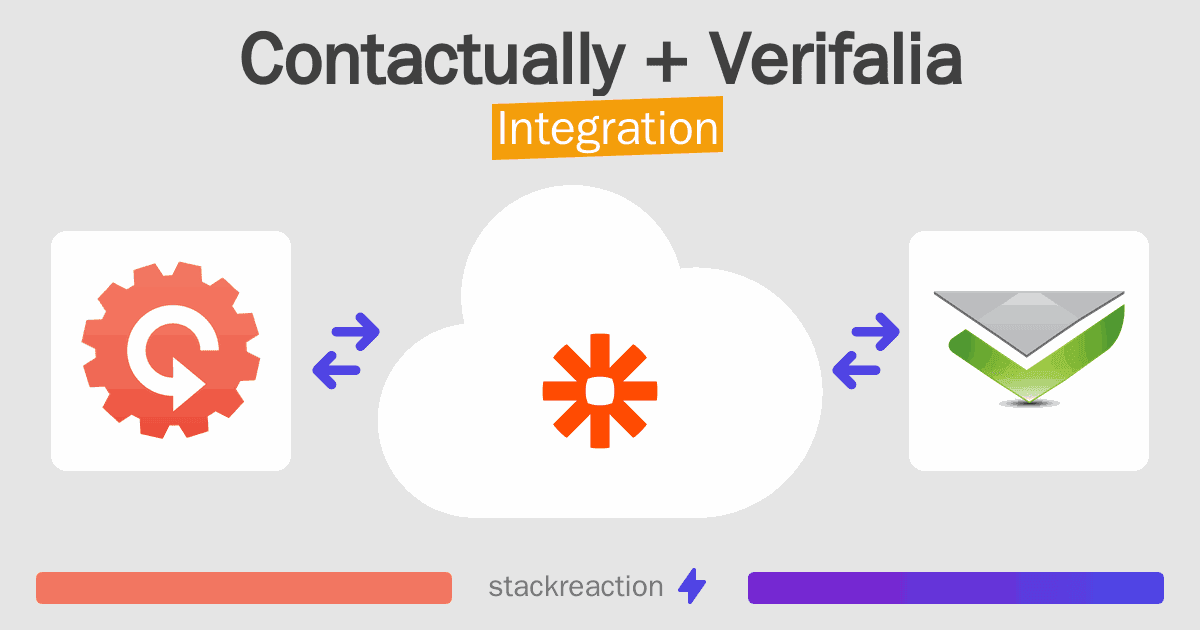 Contactually + Verifalia
Integration

stackreaction